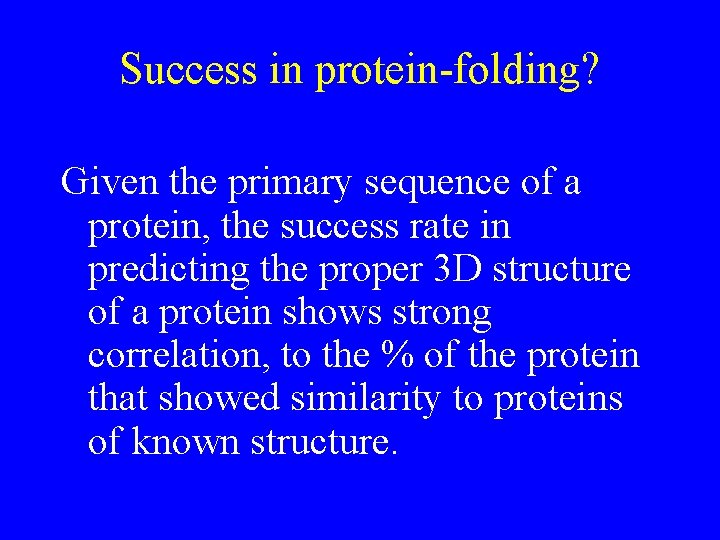 Success in protein-folding?

Given the primary sequence of a protein, the success rate in predicting the proper 3D structure of a protein shows strong correlation, to the % of the protein that showed similarity to proteins of known structure.